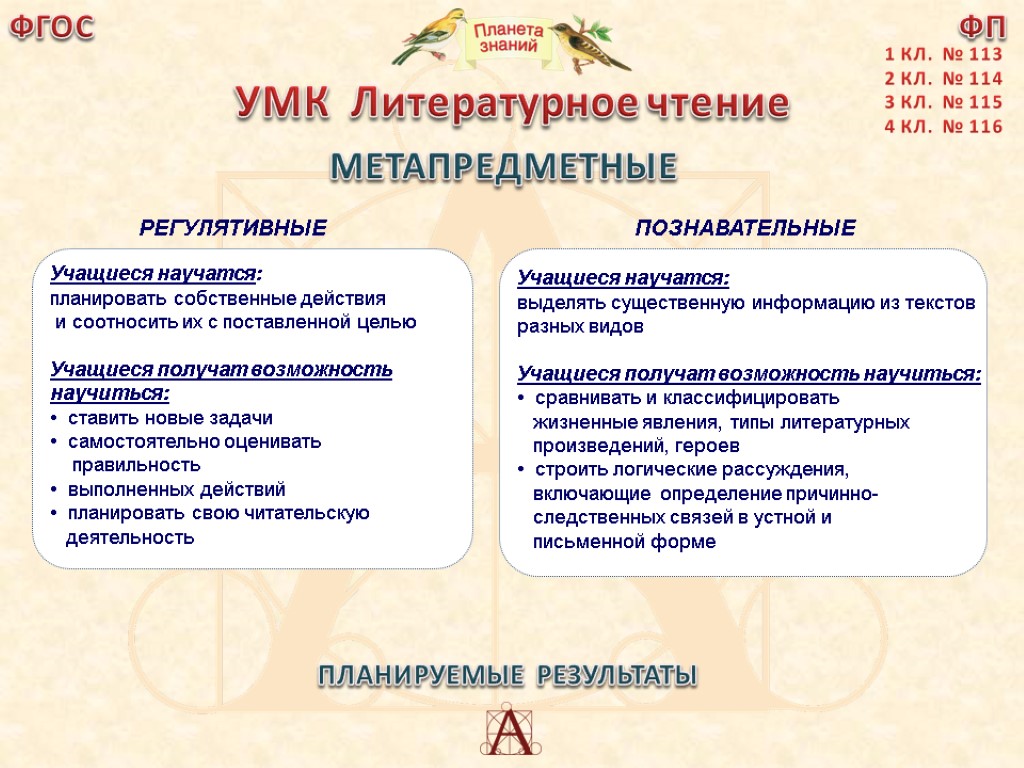 ФГОС

Планета знаний

ФП

1 КЛ. № 113
2 КЛ. № 114
3 КЛ. № 115
4 КЛ. № 116

УМК Литературное чтение

МЕТАПРЕДМЕТНЫЕ

РЕГУЛЯТИВНЫЕ

Учащиеся научатся:
планировать собственные действия и соотносить их с поставленной целью

Учащиеся получат возможность научиться:
• ставить новые задачи
• самостоятельно оценивать правильность
• выполненных действий
• планировать свою читательскую деятельность

ПОЗНАВАТЕЛЬНЫЕ

Учащиеся научатся:
выделять существенную информацию из текстов разных видов

Учащиеся получат возможность научиться:
• сравнивать и классифицировать жизненные явления, типы литературных произведений, героев
• строить логические рассуждения, включающие определение причинно-следственных связей в устной и письменной форме

ПЛАНИРУЕМЫЕ РЕЗУЛЬТАТЫ

А